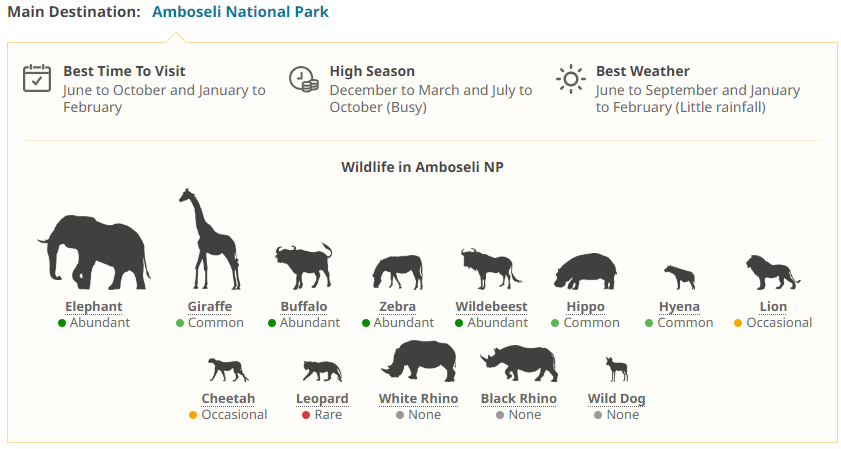 Main Destination: Amboseli National Park

Best Time To Visit
June to October and January to February

High Season
December to March and July to October (Busy)

Best Weather
June to September and January to February (Little rainfall)

Wildlife in Amboseli NP

Elephant
Abundant

Giraffe
Common

Buffalo
Abundant

Zebra
Abundant

Wildebeest
Abundant

Hippo
Common

Hyena
Common

Lion
Occasional

Cheetah
Occasional

Leopard
Rare

White Rhino
None

Black Rhino
None

Wild Dog
None